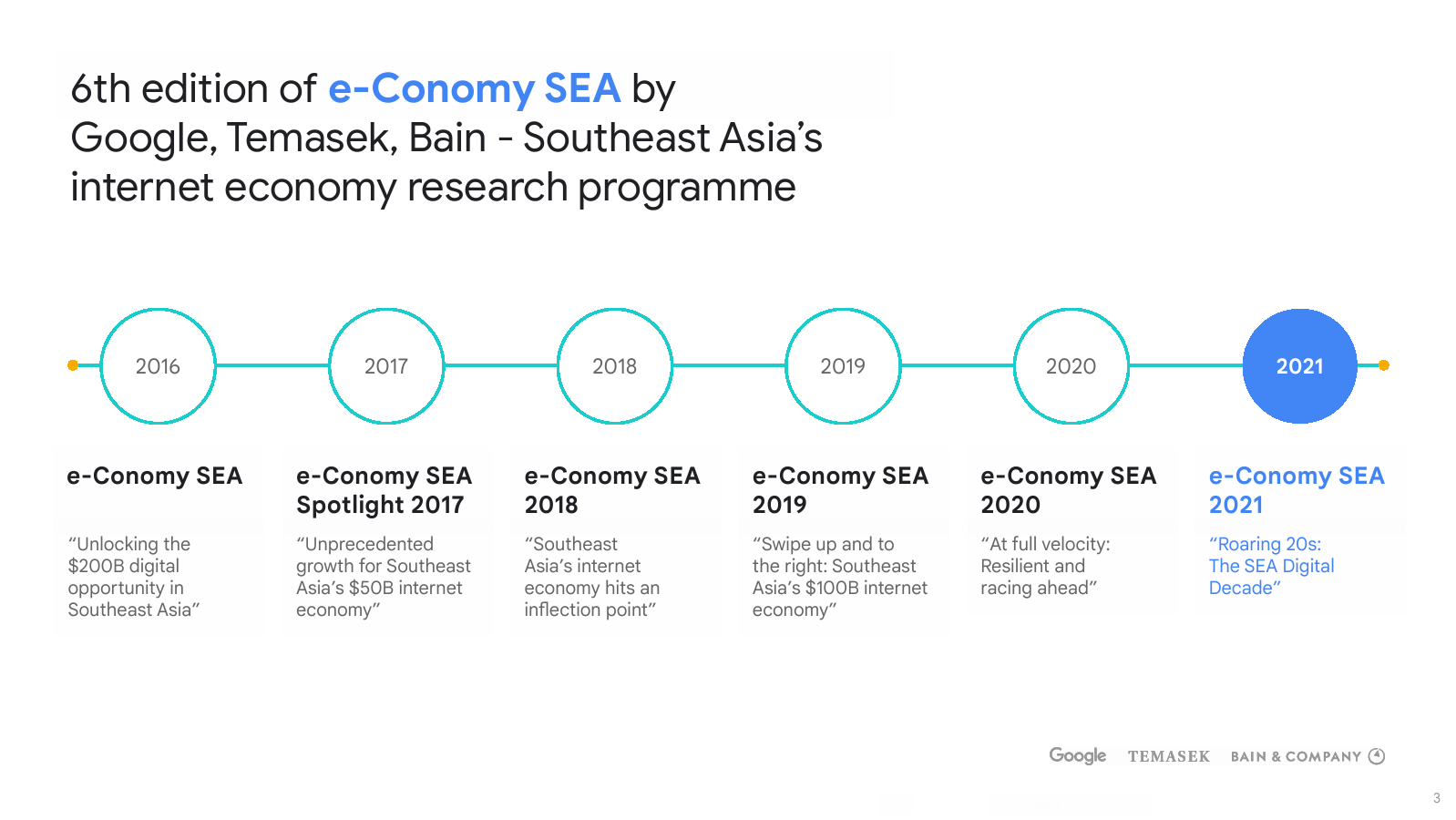 6th edition of e-Conomy SEA by Google, Temasek, Bain - Southeast Asia's internet economy research programme

2016

2017

2018

2019

2020

2021

e-Conomy SEA

"Unlocking the $200B digital opportunity in Southeast Asia"

e-Conomy SEA Spotlight 2017

"Unprecedented growth for Southeast Asia's $50B internet economy"

e-Conomy SEA 2018

"Southeast Asia's internet economy hits an inflection point"

e-Conomy SEA 2019

"Swipe up and to the right: Southeast Asia's $100B internet economy"

e-Conomy SEA 2020

"At full velocity: Resilient and racing ahead"

e-Conomy SEA 2021

"Roaring 20s: The SEA Digital Decade"

Google TEMASEK BAIN & COMPANY

3